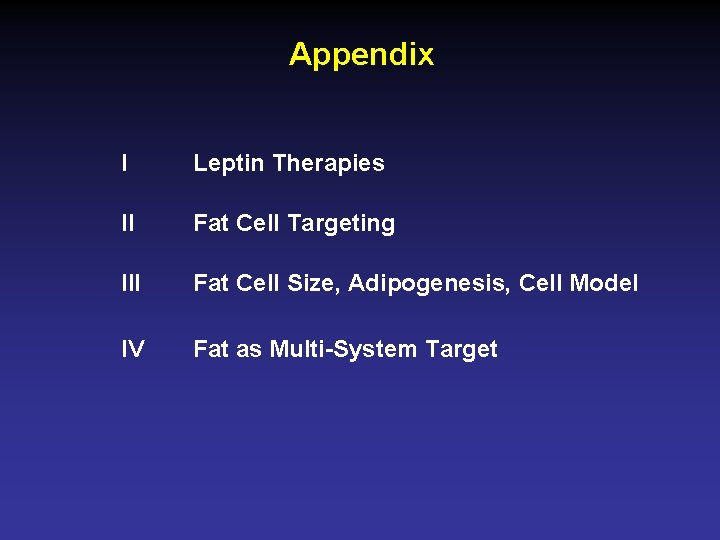 Appendix

I Leptin Therapies

II Fat Cell Targeting

III Fat Cell Size, Adipogenesis, Cell Model

IV Fat as Multi-System Target